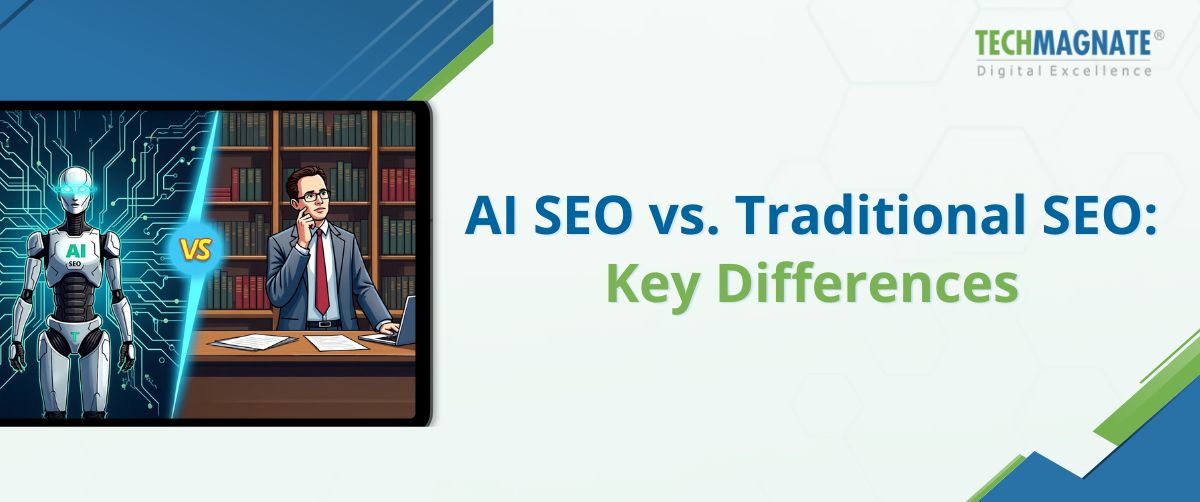 TECHMAGNATE®
Digital Excellence

AI
SEO
T

VS

AI SEO vs. Traditional SEO:
Key Differences